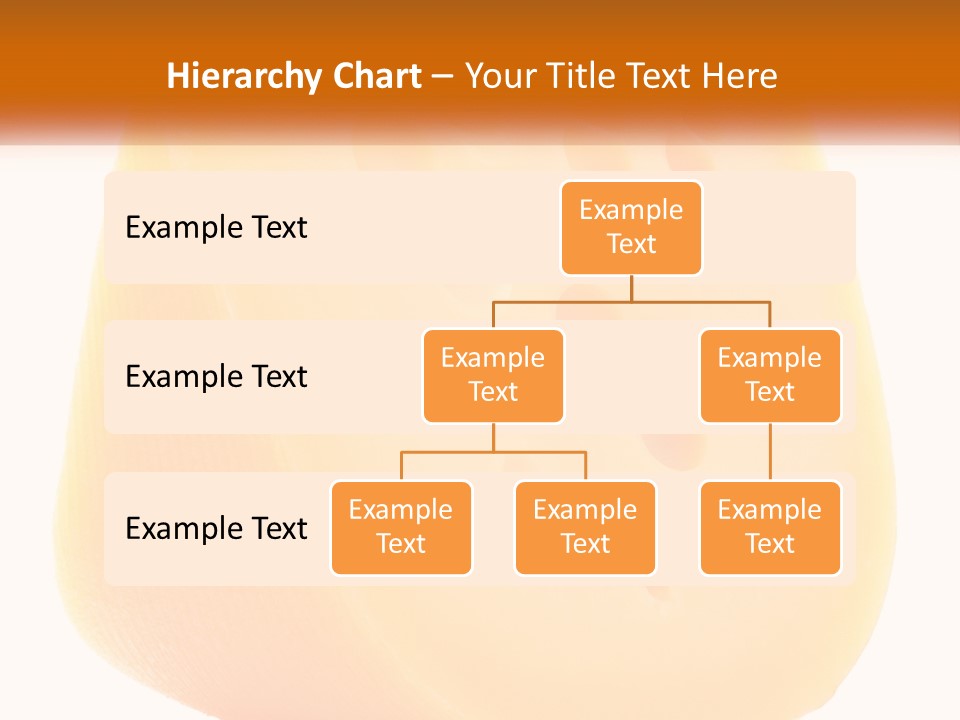 Hierarchy Chart – Your Title Text Here

Example Text

Example Text

Example Text

Example Text

Example Text

Example Text

Example Text

Example Text

Example Text